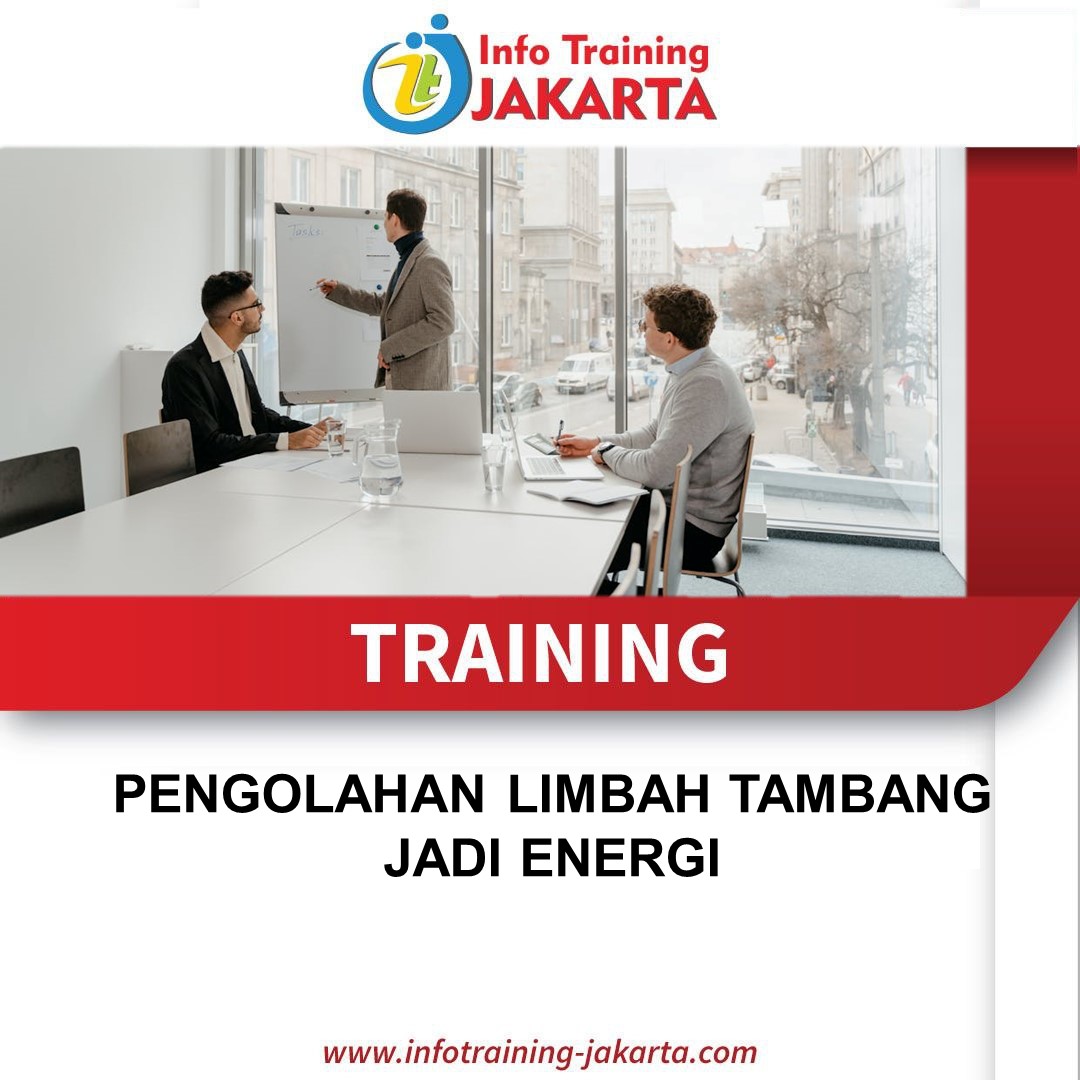 Info Training
JAKARTA

Tasks

TRAINING

PENGOLAHAN LIMBAH TAMBANG JADI ENERGI

www.infotraining-jakarta.com